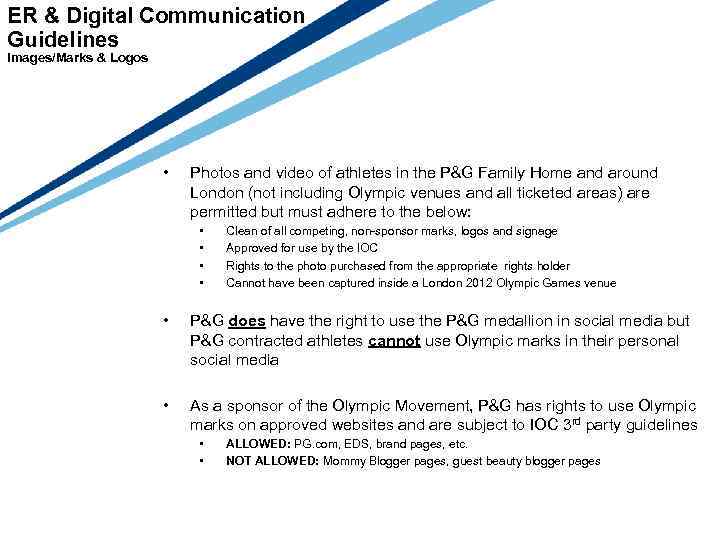 ER & Digital Communication Guidelines
Images/Marks & Logos

• Photos and video of athletes in the P&G Family Home and around London (not including Olympic venues and all ticketed areas) are permitted but must adhere to the below:
• Clean of all competing, non-sponsor marks, logos and signage
• Approved for use by the IOC
• Rights to the photo purchased from the appropriate rights holder
• Cannot have been captured inside a London 2012 Olympic Games venue

• P&G does have the right to use the P&G medallion in social media but P&G contracted athletes cannot use Olympic marks in their personal social media

• As a sponsor of the Olympic Movement, P&G has rights to use Olympic marks on approved websites and are subject to IOC 3$^{rd}$ party guidelines
• ALLOWED: PG.com, EDS, brand pages, etc.
• NOT ALLOWED: Mommy Blogger pages, guest beauty blogger pages